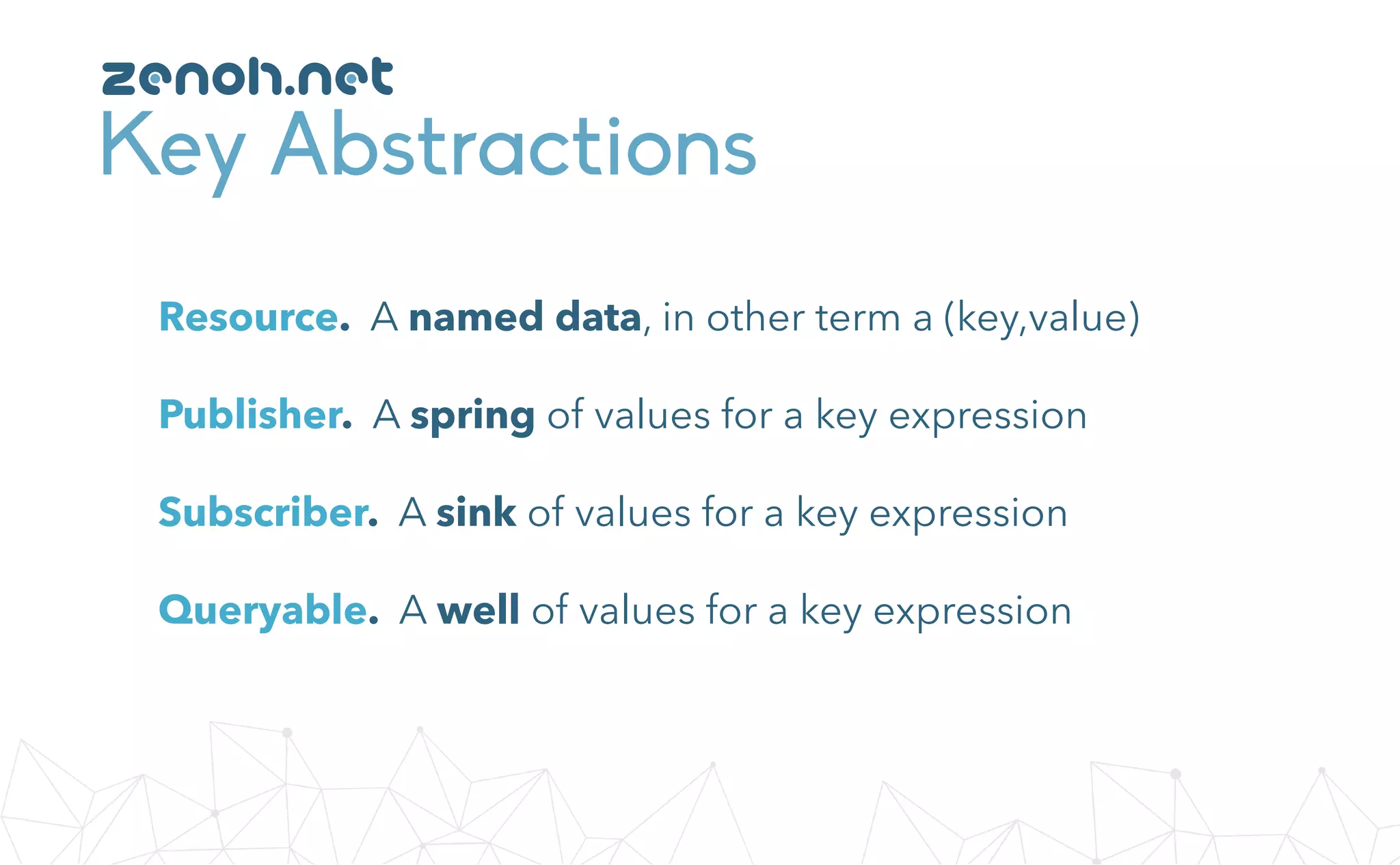 zenoh.net
Key Abstractions

Resource. A named data, in other term a (key,value)

Publisher. A spring of values for a key expression

Subscriber. A sink of values for a key expression

Queryable. A well of values for a key expression